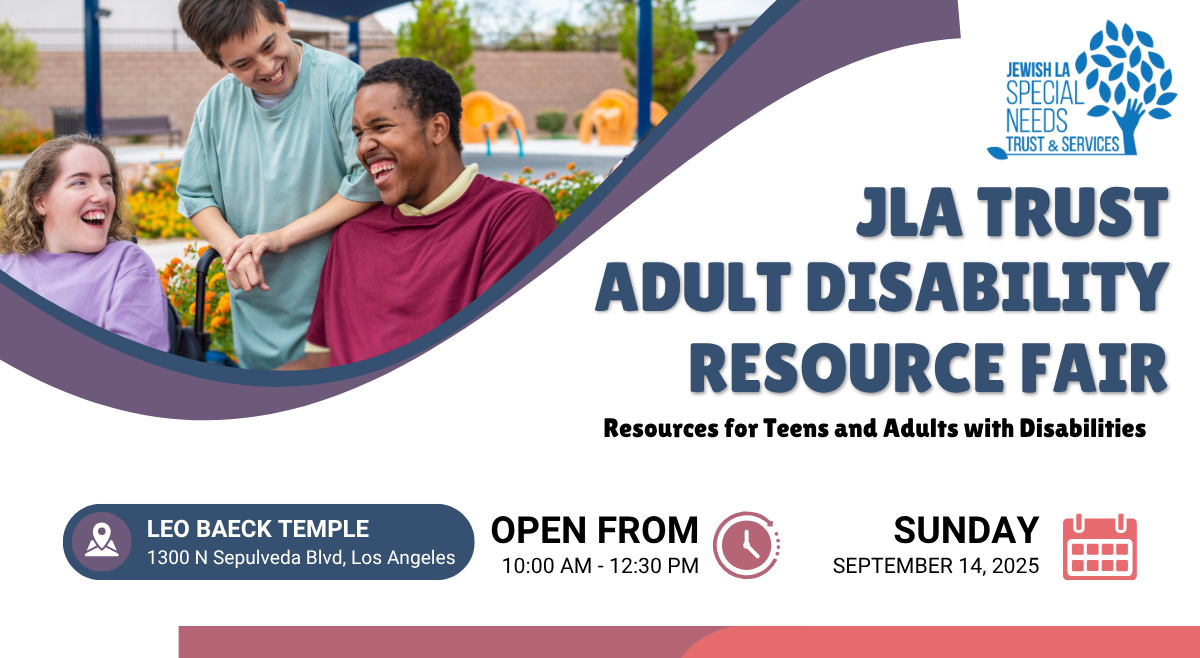 JEWISH LA
SPECIAL NEEDS
TRUST & SERVICES

JLA TRUST
ADULT DISABILITY
RESOURCE FAIR

Resources for Teens and Adults with Disabilities

LEO BAECK TEMPLE
1300 N Sepulveda Blvd, Los Angeles

OPEN FROM
10:00 AM - 12:30 PM

SUNDAY
SEPTEMBER 14, 2025